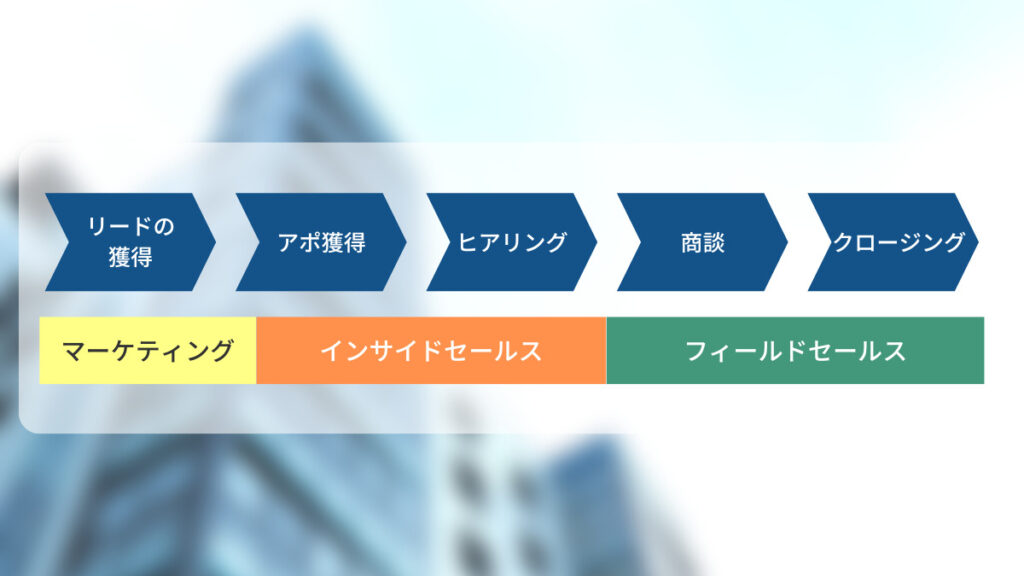 リードの獲得

アポ獲得

ヒアリング

商談

クロージング

マーケティング

インサイドセールス

フィールドセールス